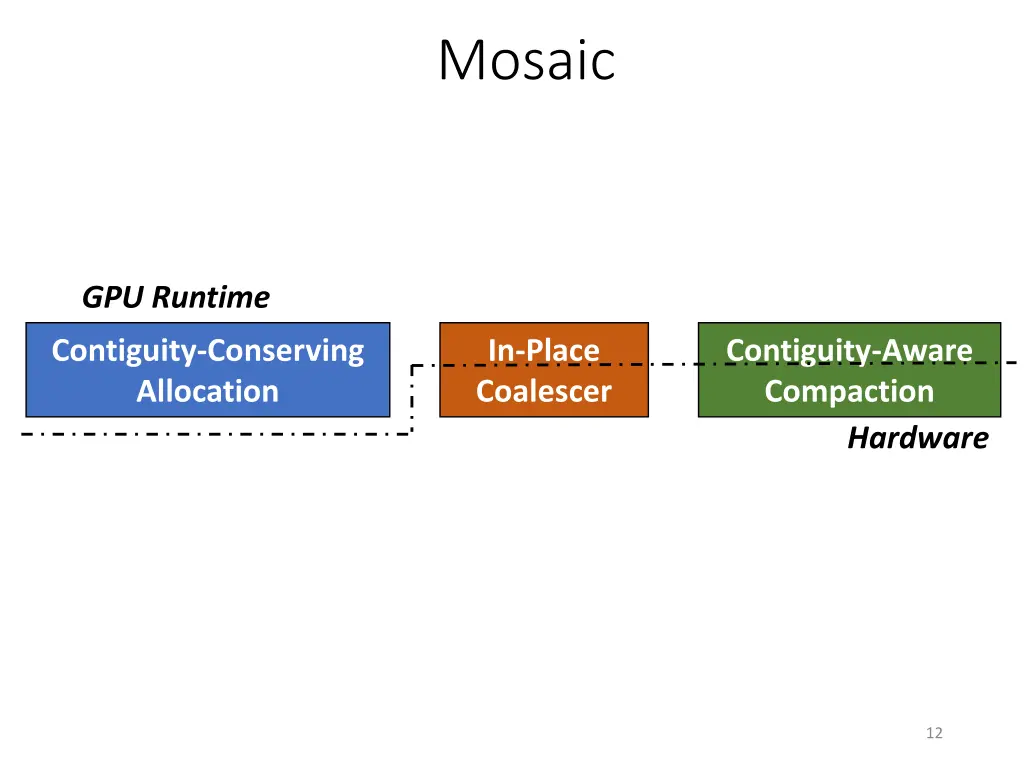 Mosaic

GPU Runtime

Contiguity-Conserving Allocation

In-Place Coalescer

Contiguity-Aware Compaction

Hardware

12